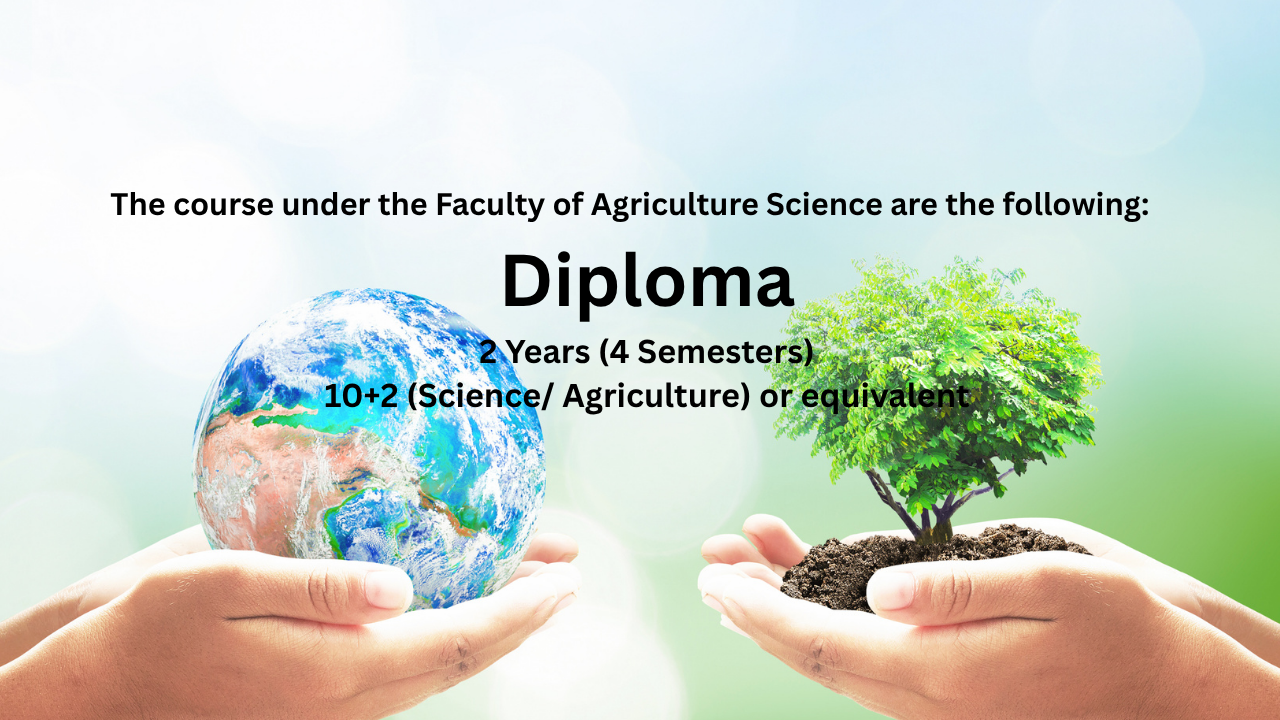 The course under the Faculty of Agriculture Science are the following:

Diploma

2 Years (4 Semesters)
10+2 (Science/ Agriculture) or equivalent